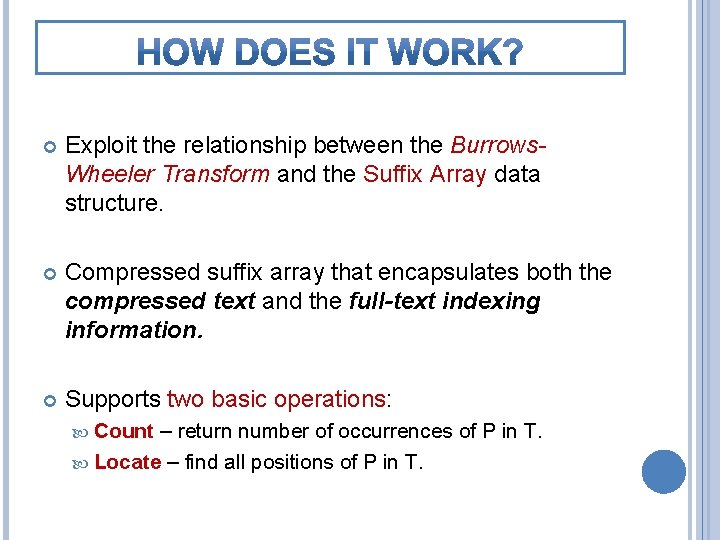 HOW DOES IT WORK?

Exploit the relationship between the Burrows-Wheeler Transform and the Suffix Array data structure.

Compressed suffix array that encapsulates both the compressed text and the full-text indexing information.

Supports two basic operations:

Count – return number of occurrences of P in T.

Locate – find all positions of P in T.